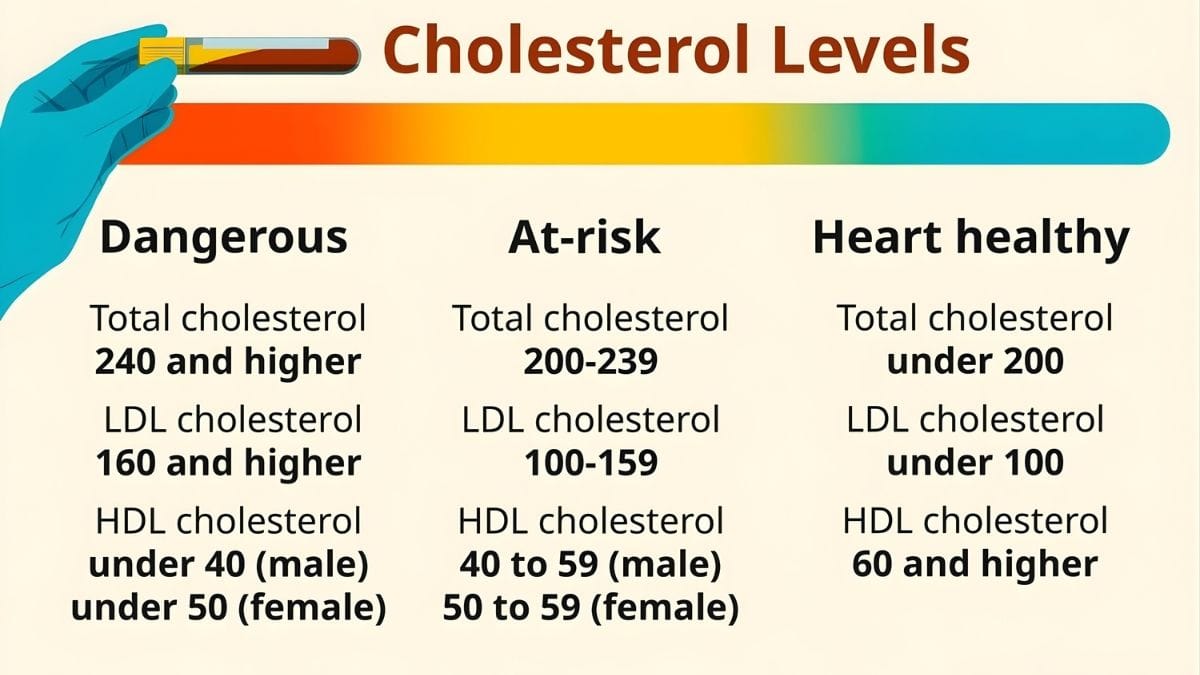 Cholesterol Levels

Dangerous

Total cholesterol
240 and higher

LDL cholesterol
160 and higher

HDL cholesterol
under 40 (male)
under 50 (female)

At-risk

Total cholesterol
200-239

LDL cholesterol
100-159

HDL cholesterol
40 to 59 (male)
50 to 59 (female)

Heart healthy

Total cholesterol
under 200

LDL cholesterol
under 100

HDL cholesterol
60 and higher